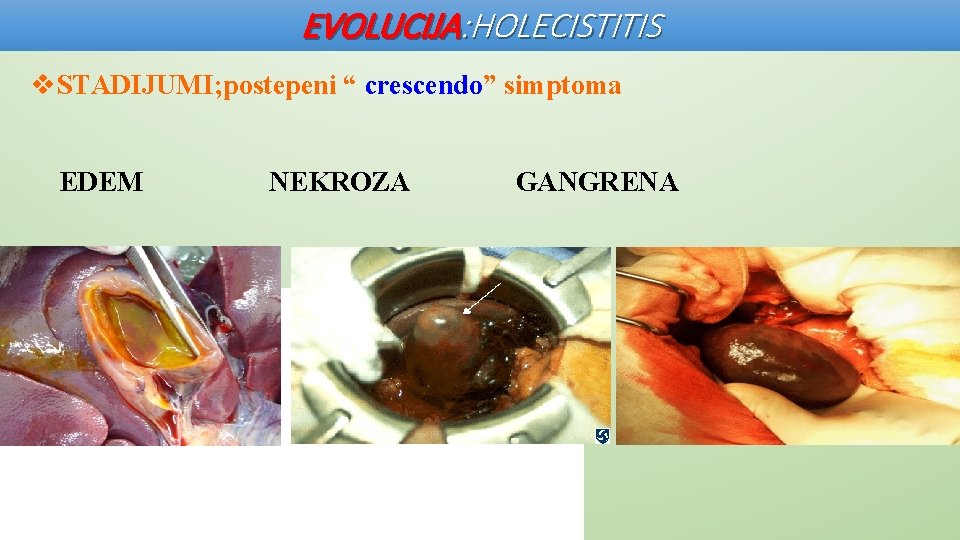 EVOLUCIJA:HOLECISTITIS

❖STADIJUMI;postepeni “ crescendo” simptoma

EDEM NEKROZA GANGRENA